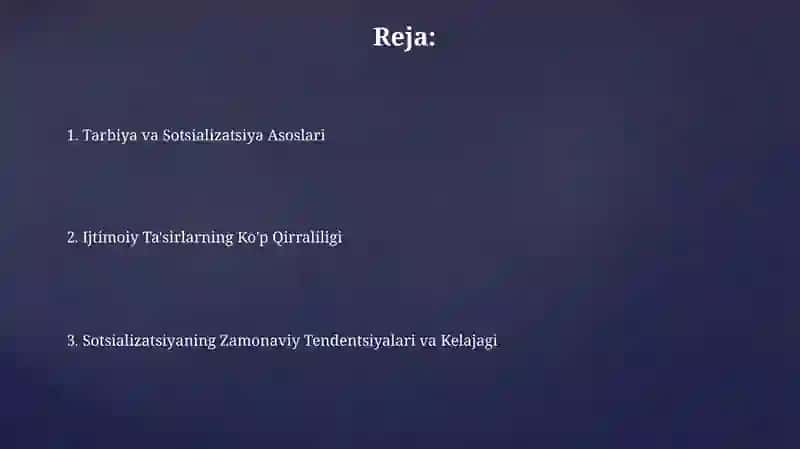 Reja:

1. Tarbiya va Sotsializatsiya Asoslari

2. Ijtimoiy Ta'sirlarning Ko'p Qirraliligi

3. Sotsializatsiyaning Zamonaviy Tendentsiyalari va Kelajagi